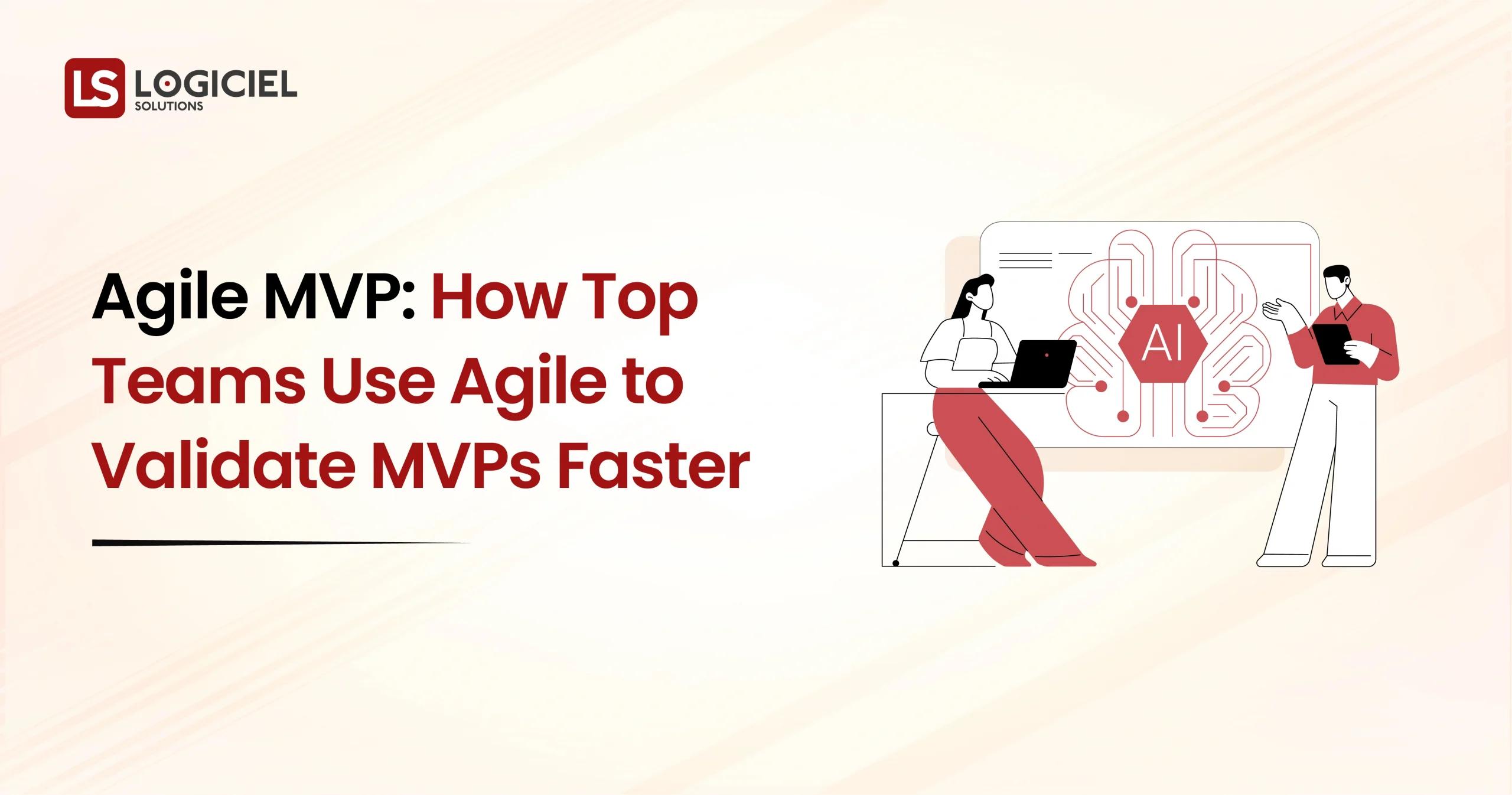 LS LOGICIEL SOLUTIONS

Agile MVP: How Top Teams Use Agile to Validate MVPs Faster

AI